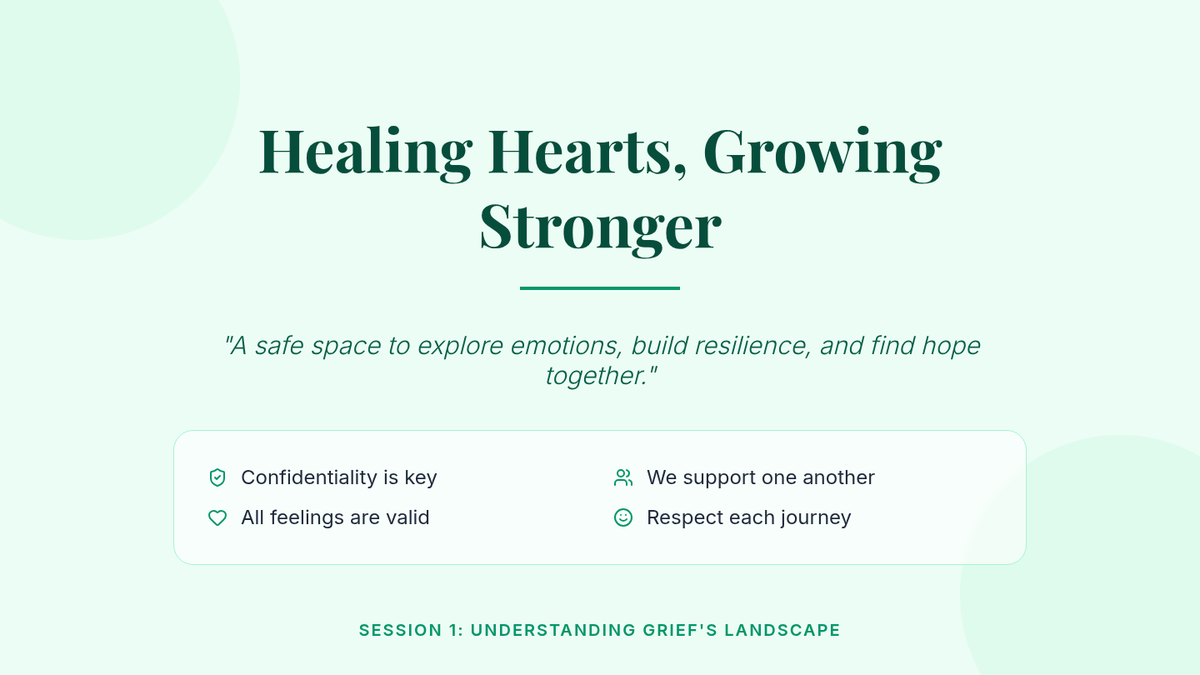 Healing Hearts, Growing Stronger

"A safe space to explore emotions, build resilience, and find hope together."

Confidentiality is key

All feelings are valid

We support one another

Respect each journey

SESSION 1: UNDERSTANDING GRIEF'S LANDSCAPE